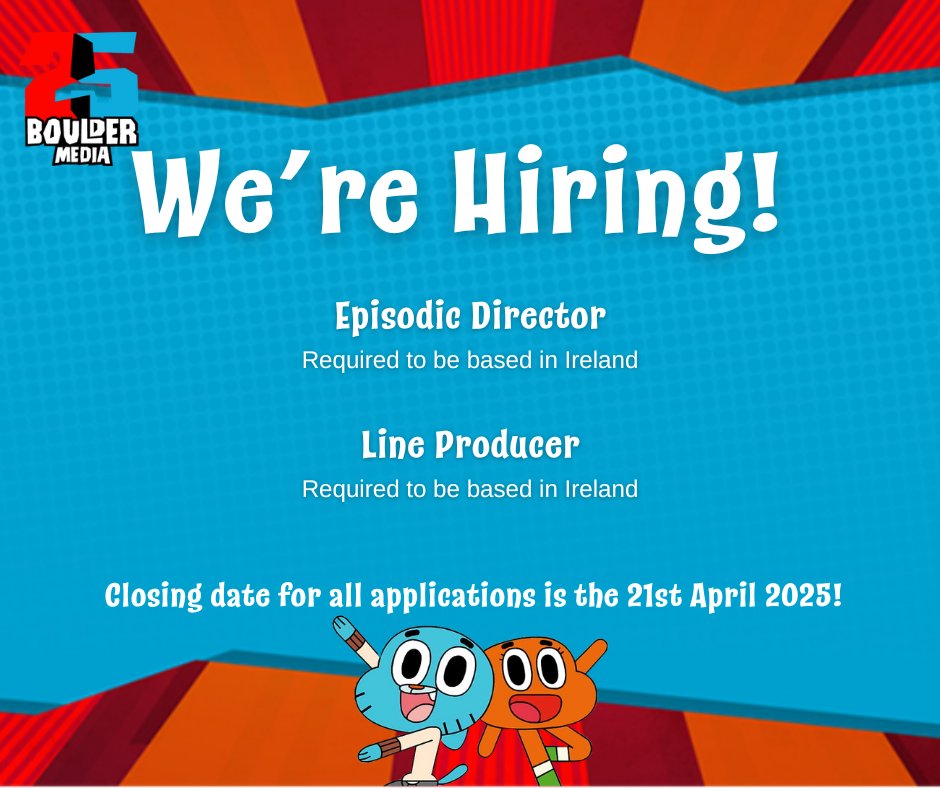 25
BOULDER
MEDIA

We're Hiring!

Episodic Director
Required to be based in Ireland

Line Producer
Required to be based in Ireland

Closing date for all applications is the 21st April 2025!